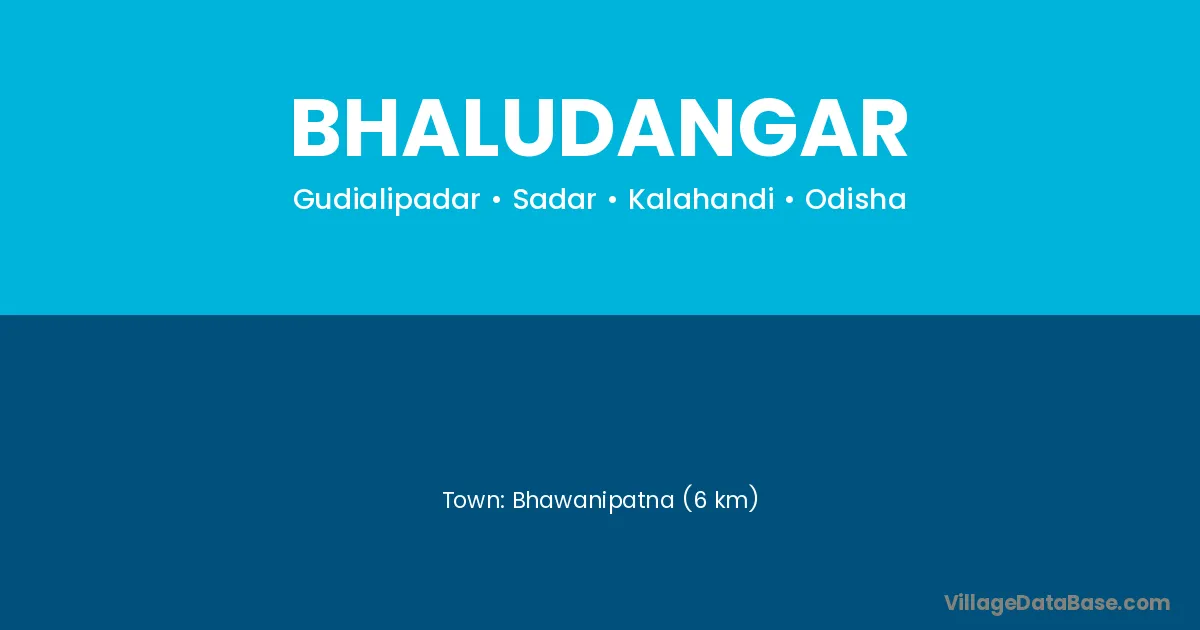 BHALUDANGAR

Gudialipadar • Sadar • Kalahandi • Odisha

Town: Bhawanipatna (6 km)

VillageDataBase.com